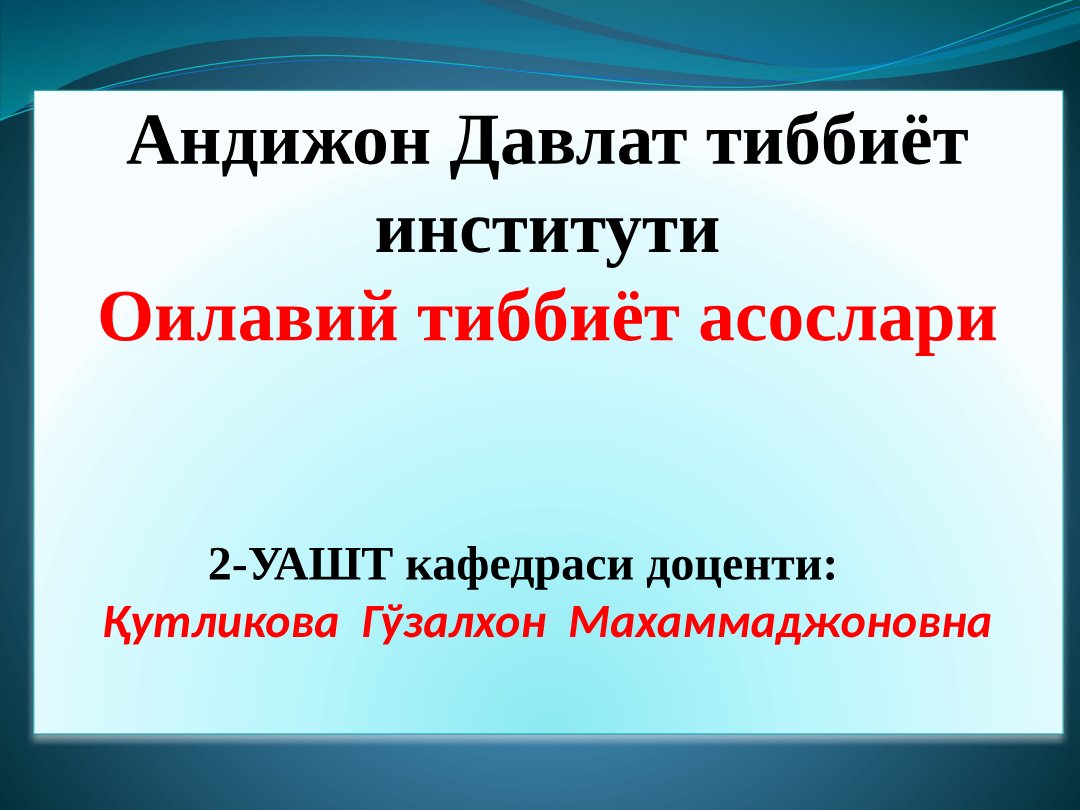 Андижон Давлат тиббиёт институти
Оилавий тиббиёт асослари

2-УАШТ кафедраси доценти:
Қутликова Гўзалхон Махаммаджоновна